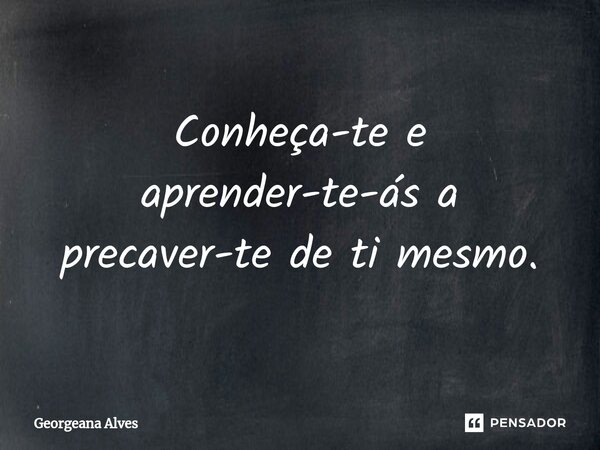 Conheça-te e aprender-te-ás a precaver-te de ti mesmo.

Georgeana Alves

PENSADOR